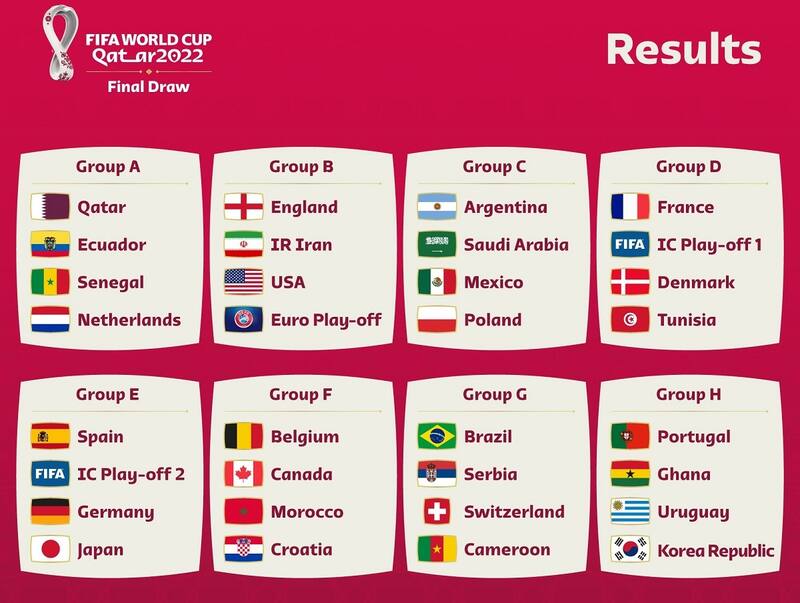 FIFA WORLD CUP
Qatar2022
Final Draw

Results

Group A
Qatar
Ecuador
Senegal
Netherlands

Group B
England
IR Iran
USA
Euro Play-off

Group C
Argentina
Saudi Arabia
Mexico
Poland

Group D
France
FIFA IC Play-off 1
Denmark
Tunisia

Group E
Spain
FIFA IC Play-off 2
Germany
Japan

Group F
Belgium
Canada
Morocco
Croatia

Group G
Brazil
Serbia
Switzerland
Cameroon

Group H
Portugal
Ghana
Uruguay
Korea Republic